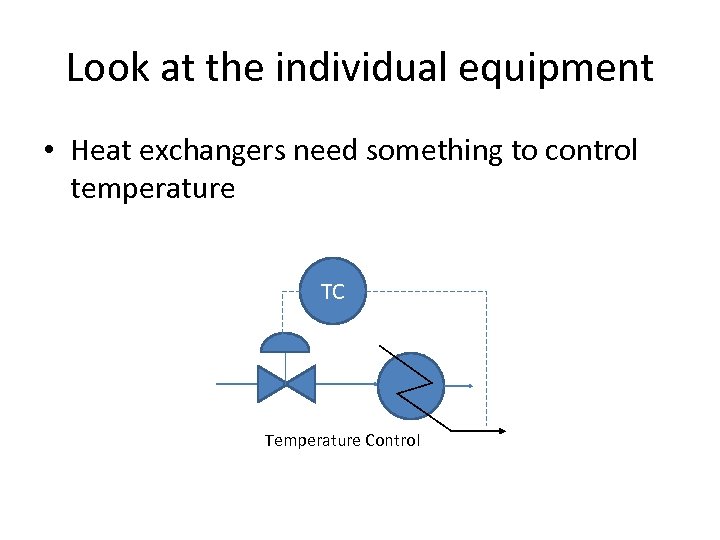 Look at the individual equipment

• Heat exchangers need something to control temperature

TC

Temperature Control